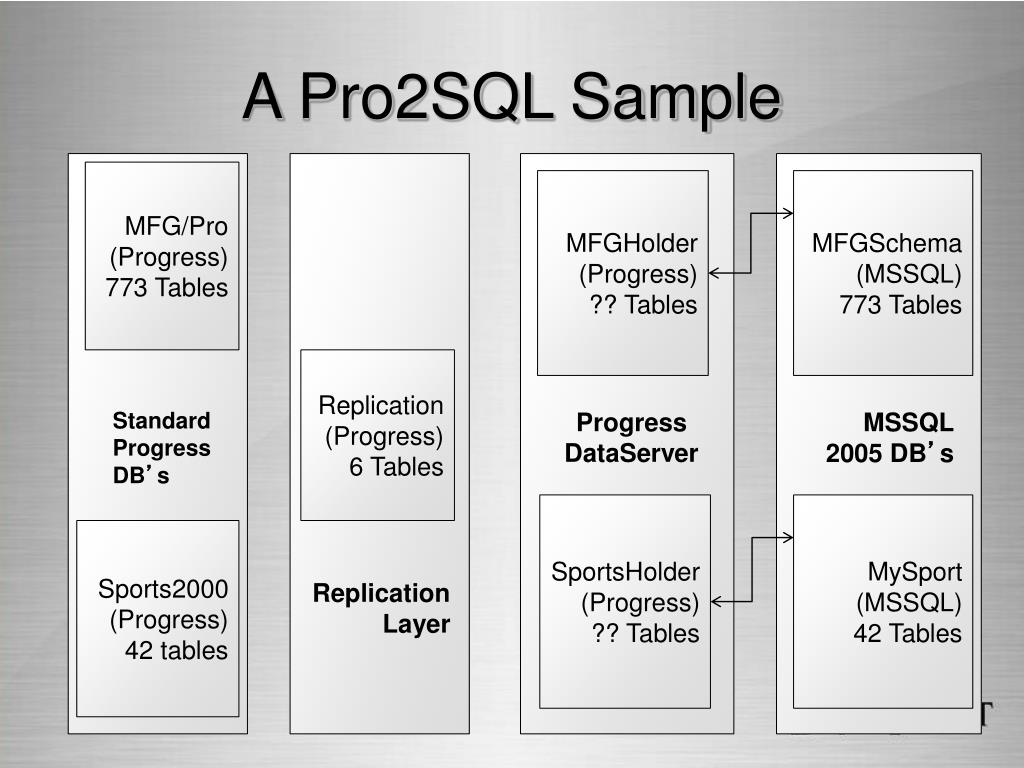 A Pro2SQL Sample

MFG/Pro (Progress) 773 Tables

Standard Progress DB's

Sports2000 (Progress) 42 tables

Replication (Progress) 6 Tables

Replication Layer

MFGHolder (Progress) ?? Tables

Progress DataServer

SportsHolder (Progress) ?? Tables

MFGSchema (MSSQL) 773 Tables

MSSQL 2005 DB's

MySport (MSSQL) 42 Tables